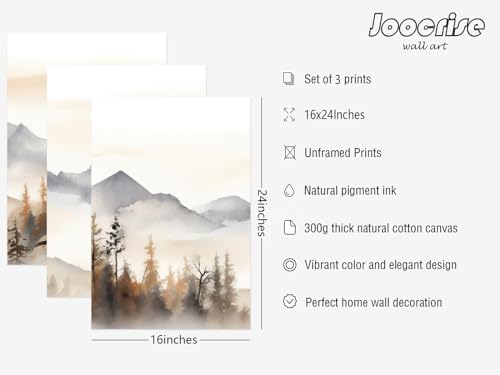 Joocrise
wall art

Set of 3 prints

16x24Inches

Unframed Prints

Natural pigment ink

300g thick natural cotton canvas

Vibrant color and elegant design

Perfect home wall decoration

24inches

16inches